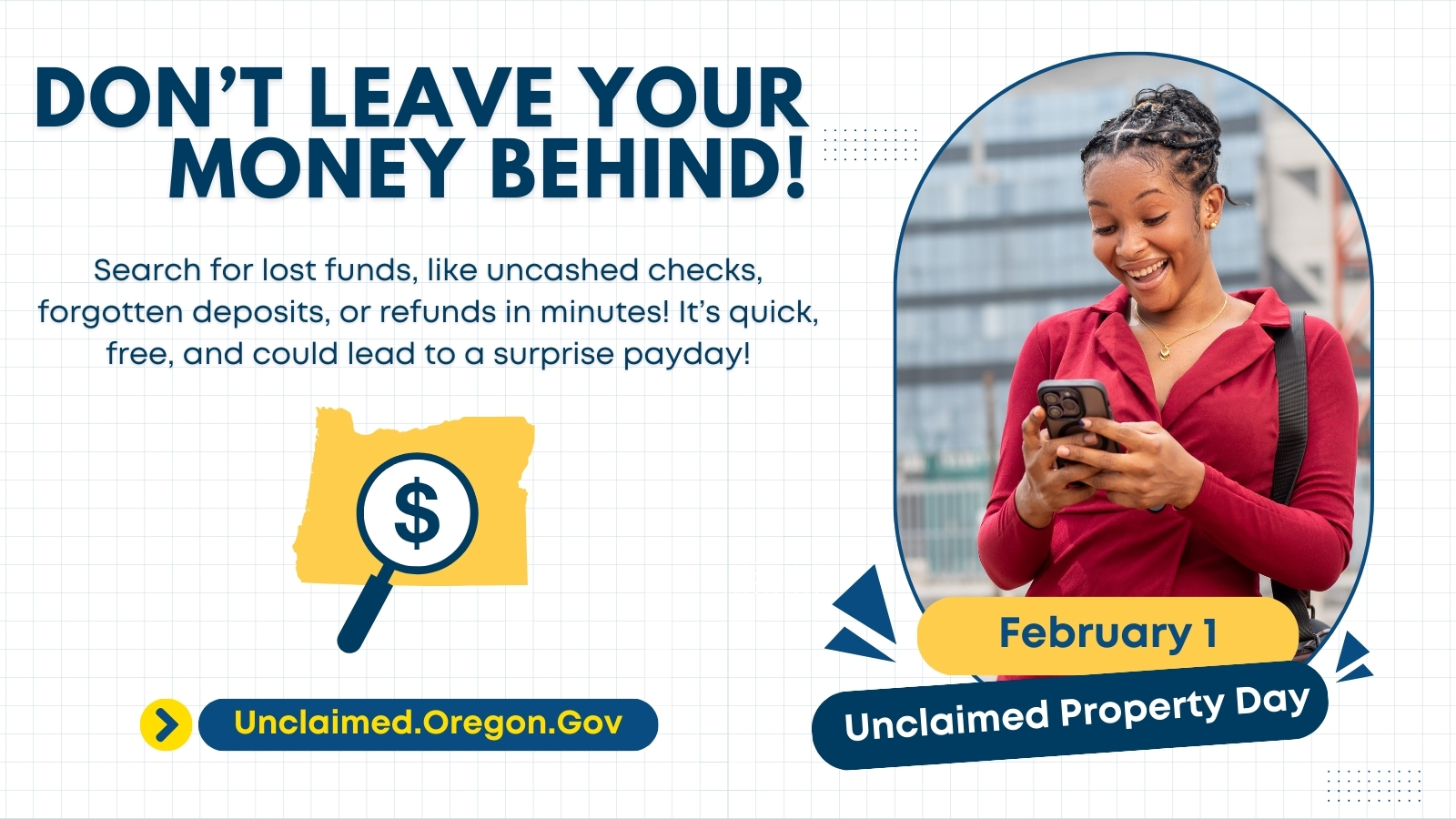 DON'T LEAVE YOUR MONEY BEHIND!

Search for lost funds, like uncashed checks, forgotten deposits, or refunds in minutes! It's quick, free, and could lead to a surprise payday!

$

Unclaimed.Oregon.Gov

February 1

Unclaimed Property Day